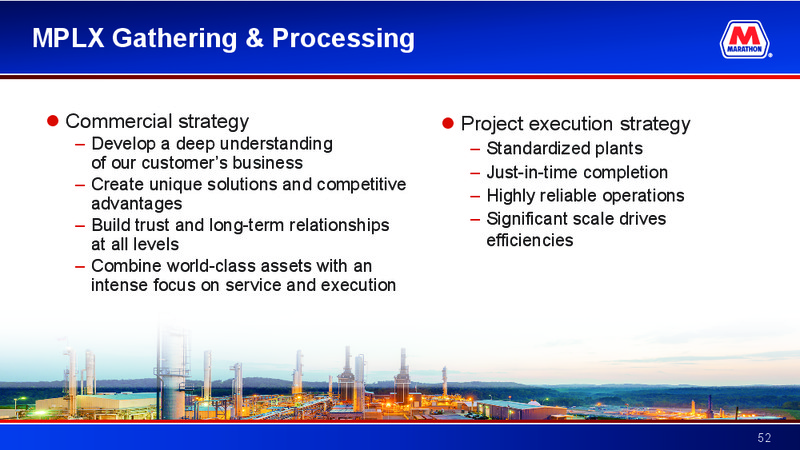 MPLX Gathering & Processing

M MARATHON

● Commercial strategy
– Develop a deep understanding of our customer's business
– Create unique solutions and competitive advantages
– Build trust and long-term relationships at all levels
– Combine world-class assets with an intense focus on service and execution

● Project execution strategy
– Standardized plants
– Just-in-time completion
– Highly reliable operations
– Significant scale drives efficiencies

52